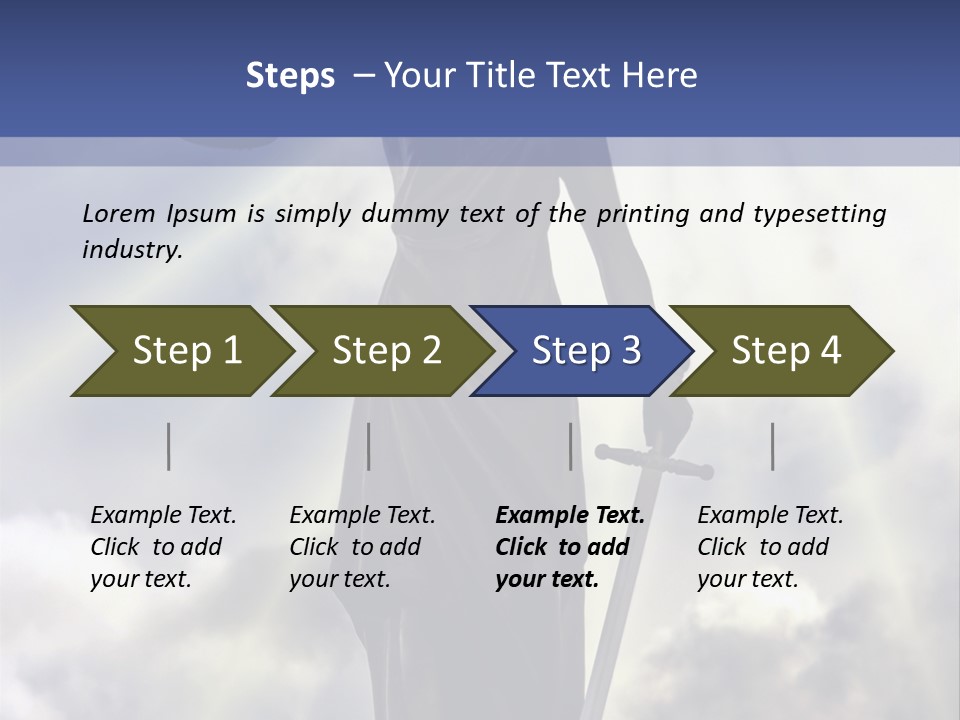 Steps – Your Title Text Here

Lorem Ipsum is simply dummy text of the printing and typesetting industry.

Step 1

Step 2

Step 3

Step 4

Example Text. Click to add your text.

Example Text. Click to add your text.

Example Text. Click to add your text.

Example Text. Click to add your text.